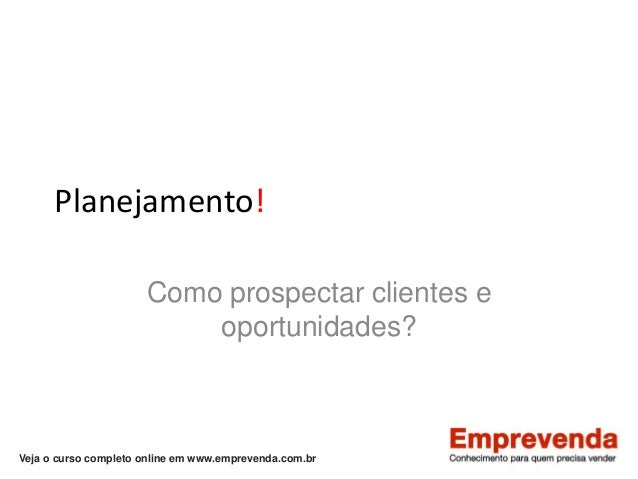 Planejamento!

Como prospectar clientes e oportunidades?

Veja o curso completo online em www.emprevenda.com.br

Emprevenda
Conhecimento para quem precisa vender